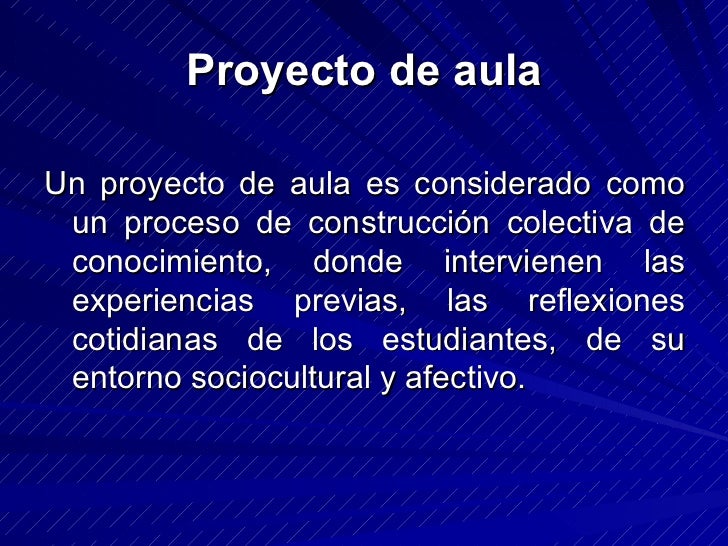 Proyecto de aula

Un proyecto de aula es considerado como un proceso de construcción colectiva de conocimiento, donde intervienen las experiencias previas, las reflexiones cotidianas de los estudiantes, de su entorno sociocultural y afectivo.